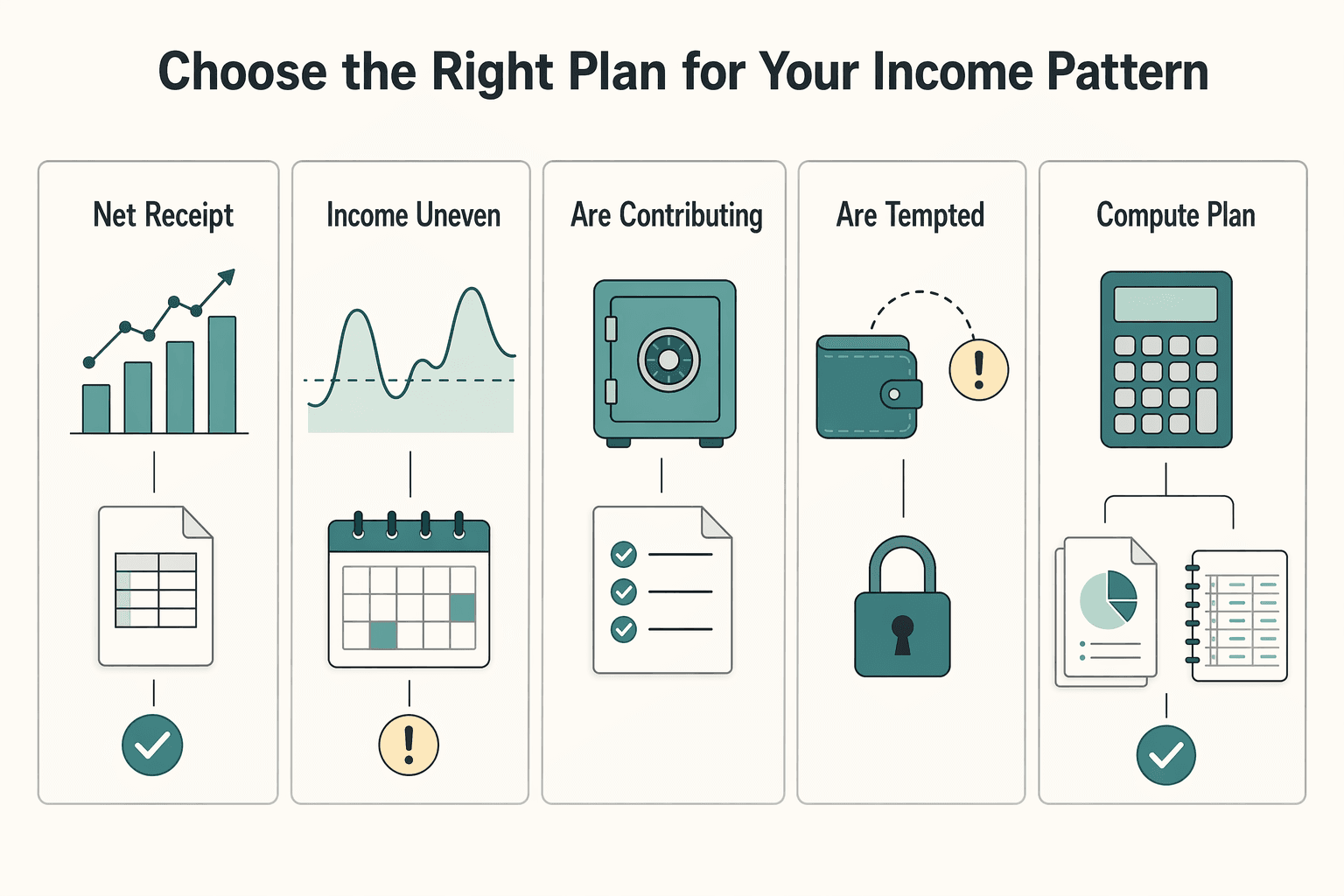 Choose the Right Plan for Your Income Pattern

Net Receipt

Income Uneven

Are Contributing

Are Tempted

Compute Plan